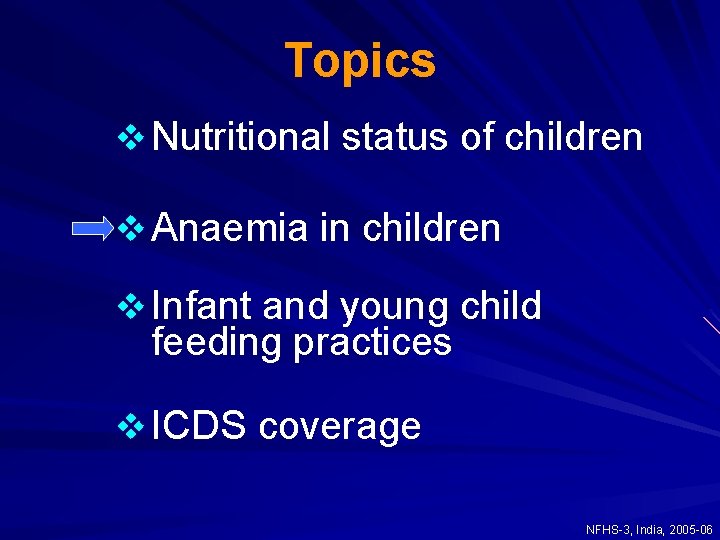 Topics

❖ Nutritional status of children

❖ Anaemia in children

❖ Infant and young child feeding practices

❖ ICDS coverage

NFHS-3, India, 2005-06